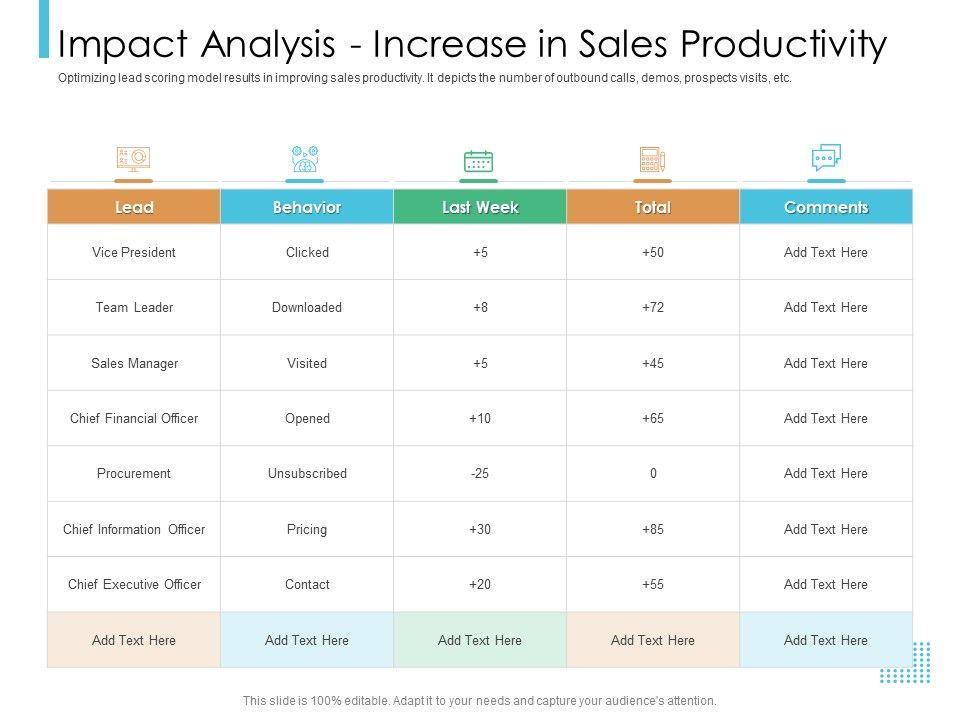 Impact Analysis - Increase in Sales Productivity

Optimizing lead scoring model results in improving sales productivity. It depicts the number of outbound calls, demos, prospects visits, etc.

| Lead | Behavior | Last Week | Total | Comments |
|---|---|---|---|---|
| Vice President | Clicked | +5 | +50 | Add Text Here |
| Team Leader | Downloaded | +8 | +72 | Add Text Here |
| Sales Manager | Visited | +5 | +45 | Add Text Here |
| Chief Financial Officer | Opened | +10 | +65 | Add Text Here |
| Procurement | Unsubscribed | -25 | 0 | Add Text Here |
| Chief Information Officer | Pricing | +30 | +85 | Add Text Here |
| Chief Executive Officer | Contact | +20 | +55 | Add Text Here |
| Add Text Here | Add Text Here | Add Text Here | Add Text Here | Add Text Here |

This slide is 100% editable. Adapt it to your needs and capture your audience's attention.